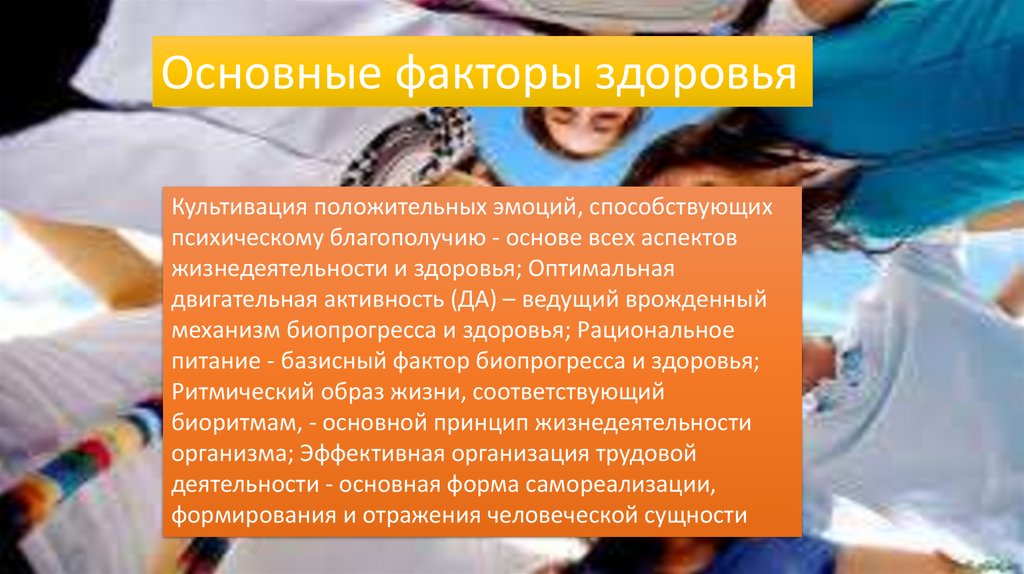 Основные факторы здоровья

Культивация положительных эмоций, способствующих психическому благополучию - основе всех аспектов жизнедеятельности и здоровья; Оптимальная двигательная активность (ДА) – ведущий врожденный механизм биопрогресса и здоровья; Рациональное питание - базисный фактор биопрогресса и здоровья; Ритмический образ жизни, соответствующий биоритмам, - основной принцип жизнедеятельности организма; Эффективная организация трудовой деятельности - основная форма самореализации, формирования и отражения человеческой сущности